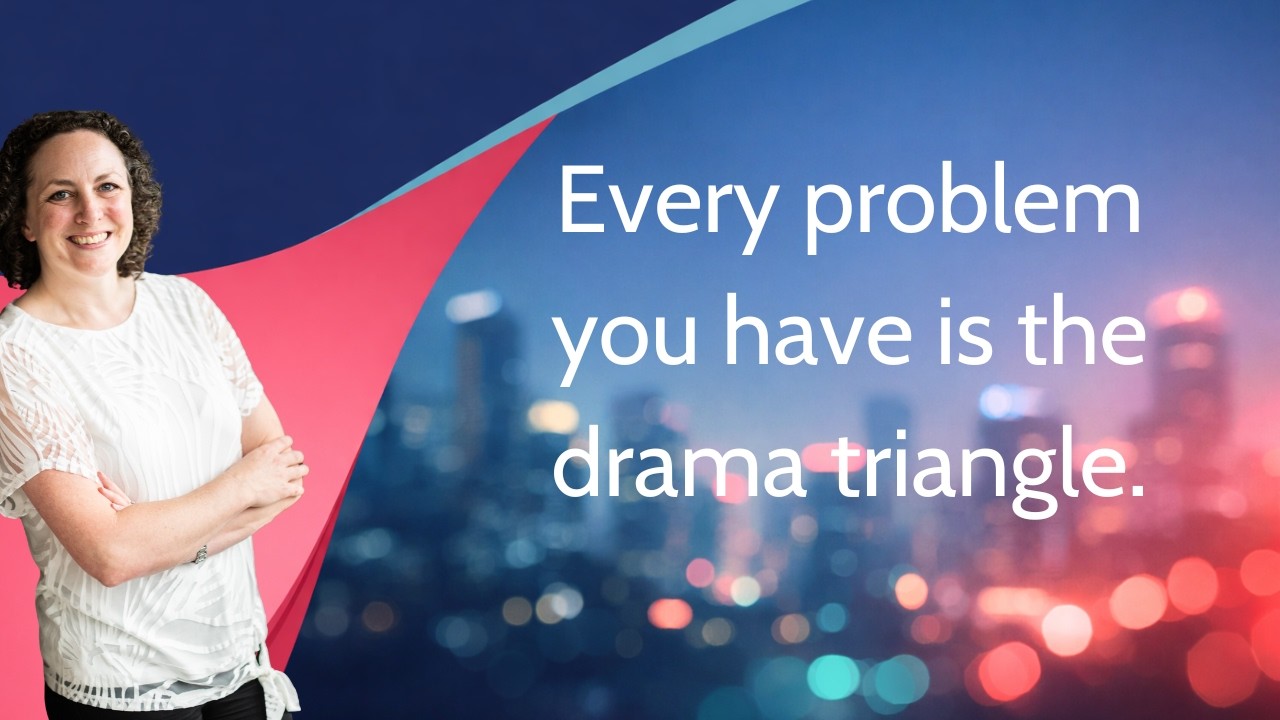 Every problem you have is the drama triangle.